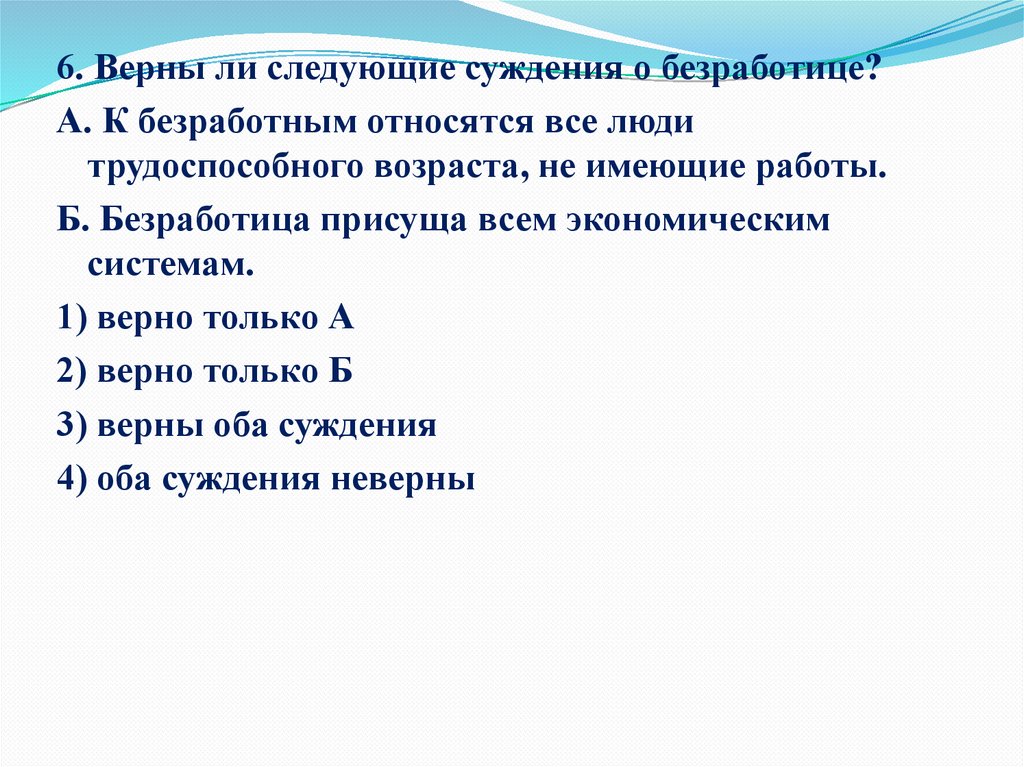 6. Верны ли следующие суждения о безработице?

А. К безработным относятся все люди трудоспособного возраста, не имеющие работы.

Б. Безработица присуща всем экономическим системам.

1) верно только А

2) верно только Б

3) верны оба суждения

4) оба суждения неверны